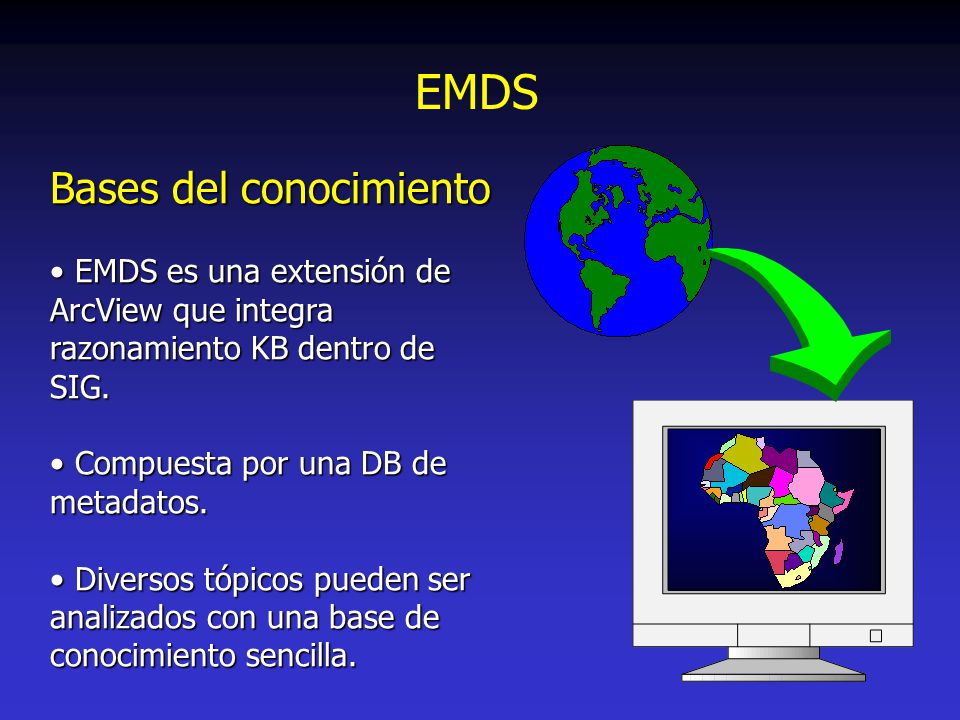 EMDS

Bases del conocimiento

• EMDS es una extensión de ArcView que integra razonamiento KB dentro de SIG.

• Compuesta por una DB de metadatos.

• Diversos tópicos pueden ser analizados con una base de conocimiento sencilla.